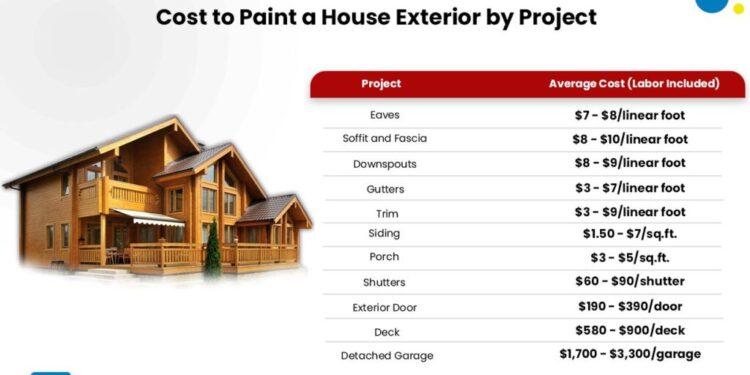 Cost to Paint a House Exterior by Project

| Project | Average Cost (Labor Included) |
|---|---|
| Eaves | \$7 - \$8/linear foot |
| Soffit and Fascia | \$8 - \$10/linear foot |
| Downspouts | \$8 - \$9/linear foot |
| Gutters | \$3 - \$7/linear foot |
| Trim | \$3 - \$9/linear foot |
| Siding | \$1.50 - \$7/sq.ft. |
| Porch | \$3 - \$5/sq.ft. |
| Shutters | \$60 - \$90/shutter |
| Exterior Door | \$190 - \$390/door |
| Deck | \$580 - \$900/deck |
| Detached Garage | \$1,700 - \$3,300/garage |